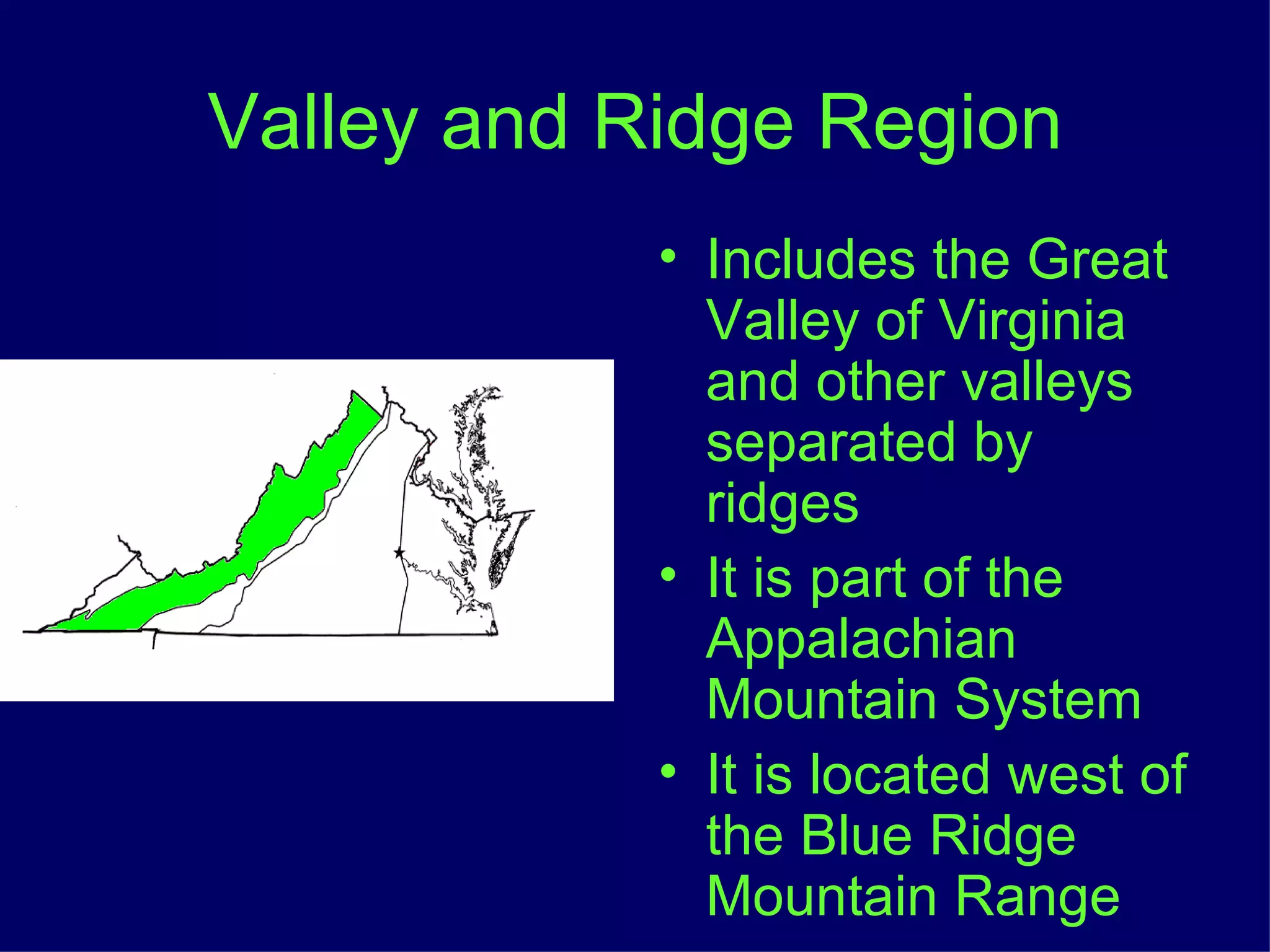 Valley and Ridge Region

• Includes the Great Valley of Virginia and other valleys separated by ridges

• It is part of the Appalachian Mountain System

• It is located west of the Blue Ridge Mountain Range